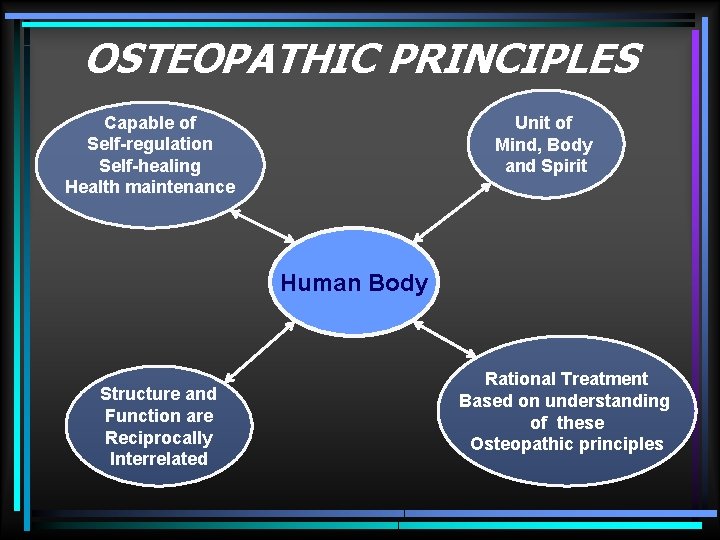 OSTEOPATHIC PRINCIPLES

Capable of
Self-regulation
Self-healing
Health maintenance

Unit of
Mind, Body
and Spirit

Human Body

Structure and
Function are
Reciprocally
Interrelated

Rational Treatment
Based on understanding
of these
Osteopathic principles